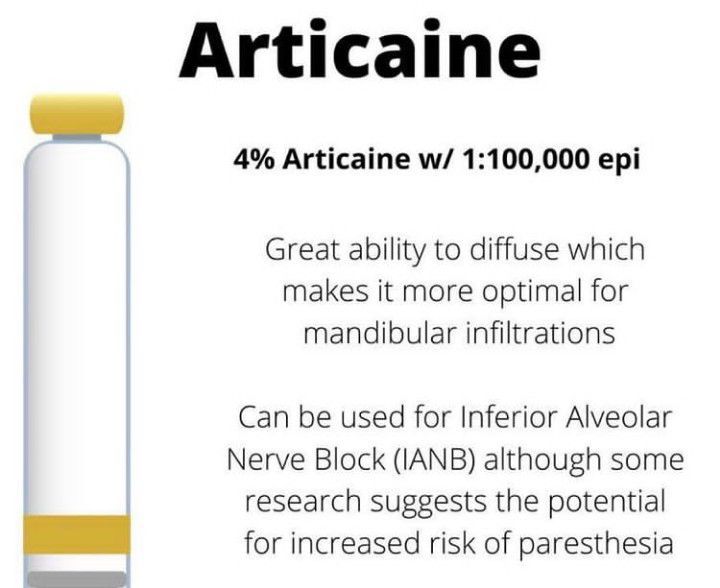 Articaine

4% Articaine w/ 1:100,000 epi

Great ability to diffuse which makes it more optimal for mandibular infiltrations

Can be used for Inferior Alveolar Nerve Block (IANB) although some research suggests the potential for increased risk of paresthesia